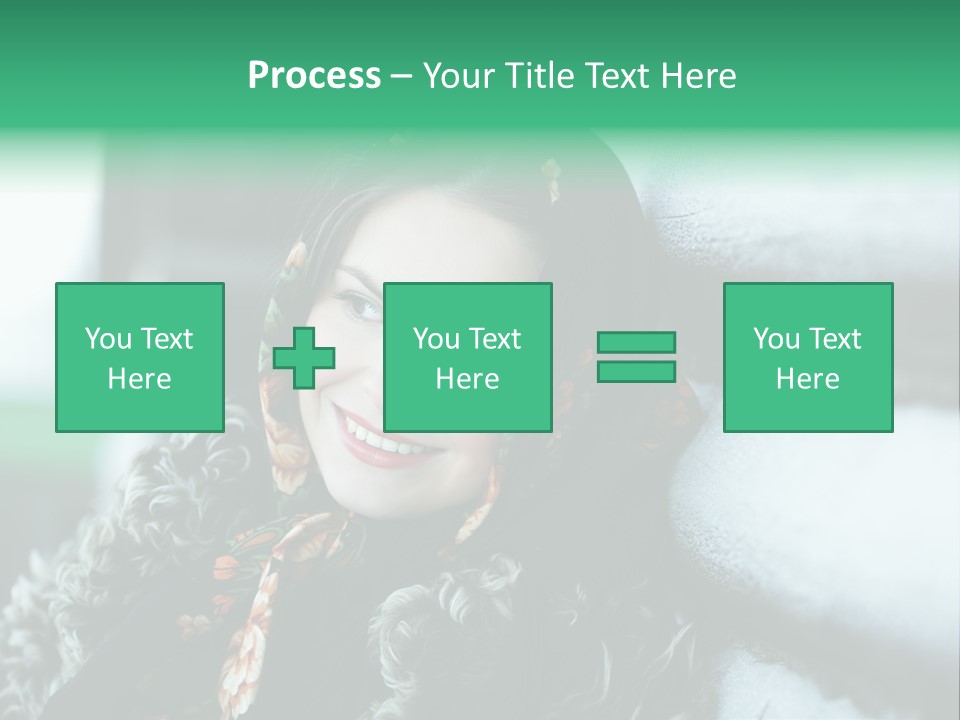 Process – Your Title Text Here

You Text Here

You Text Here

You Text Here